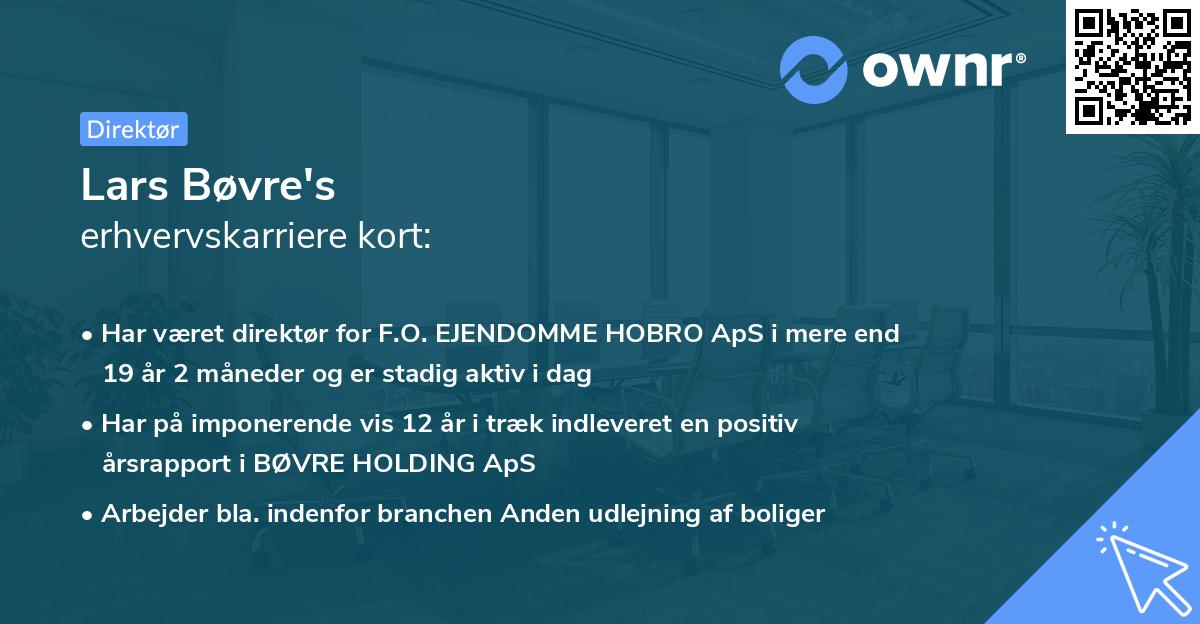 ownr®

Direktør

Lars Bøvre's
erhvervskarriere kort:

• Har været direktør for F.O. EJENDOMME HOBRO ApS i mere end 19 år 2 måneder og er stadig aktiv i dag
• Har på imponerende vis 12 år i træk indleveret en positiv årsrapport i BØVRE HOLDING ApS
• Arbejder bla. indenfor branchen Anden udlejning af boliger